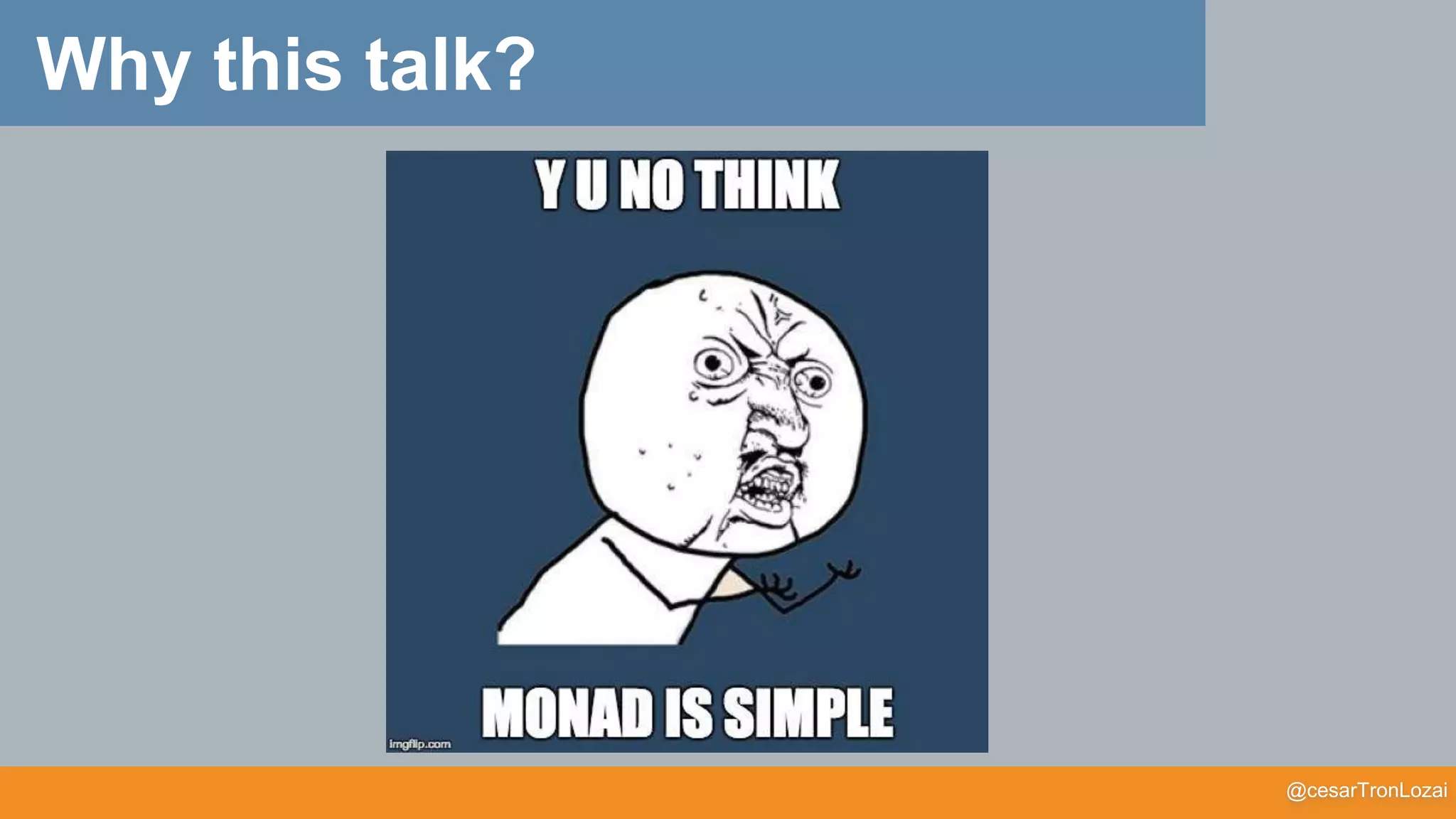 Why this talk?

Y U NO THINK

MONAD IS SIMPLE

imgflip.com

@cesarTronLozai